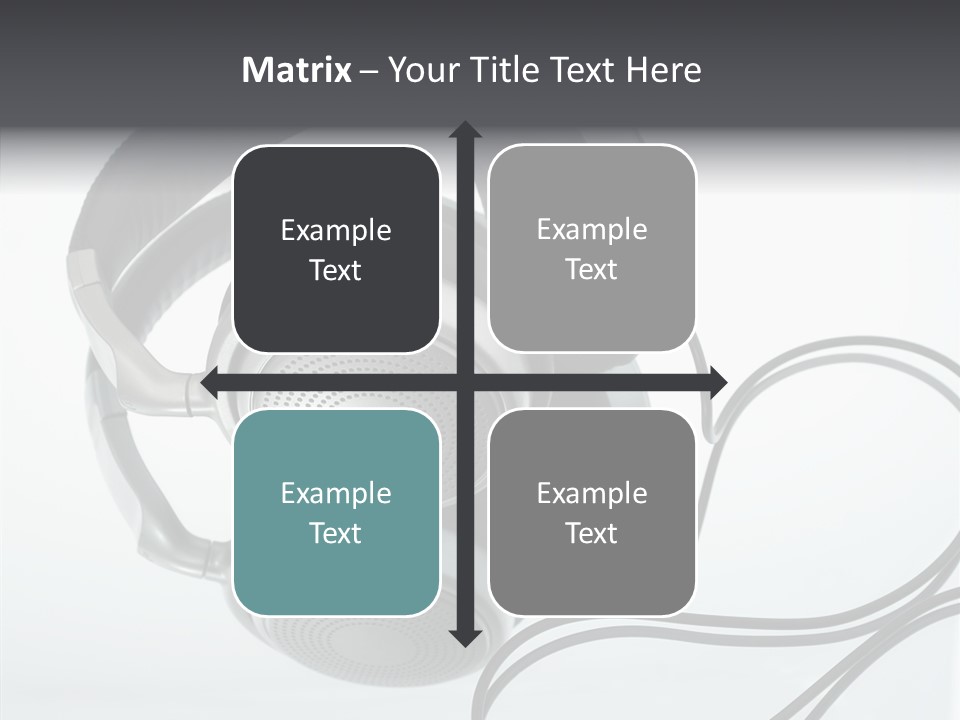 Matrix – Your Title Text Here

Example Text

Example Text

Example Text

Example Text